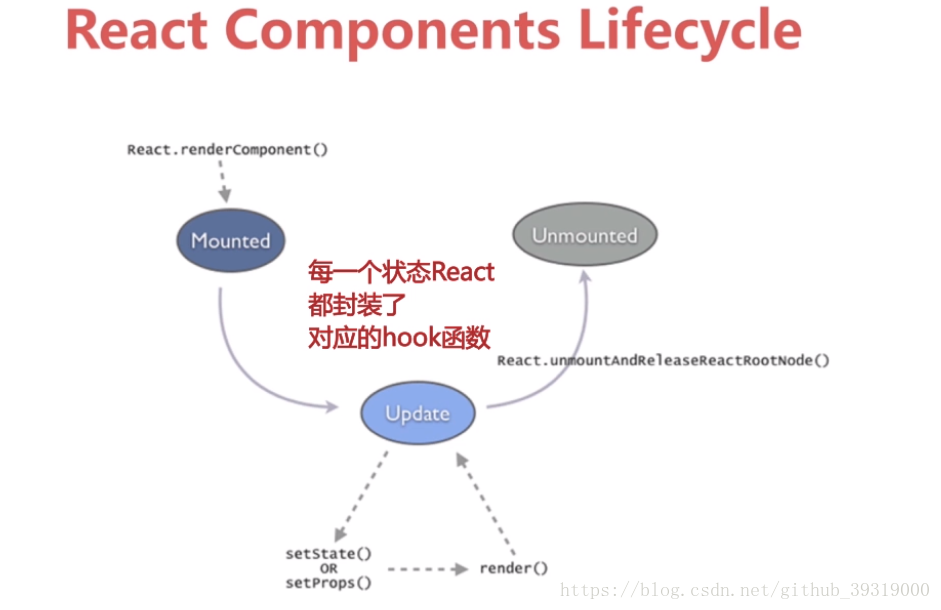 React Components Lifecycle

React.renderComponent()

Mounted

Unmounted

每一个状态React
都封装了
对应的hook函数

React.unmountAndReleaseReactRootNode()

Update

setState()
OR
setProps()

render()

https://blog.csdn.net/github_39319000